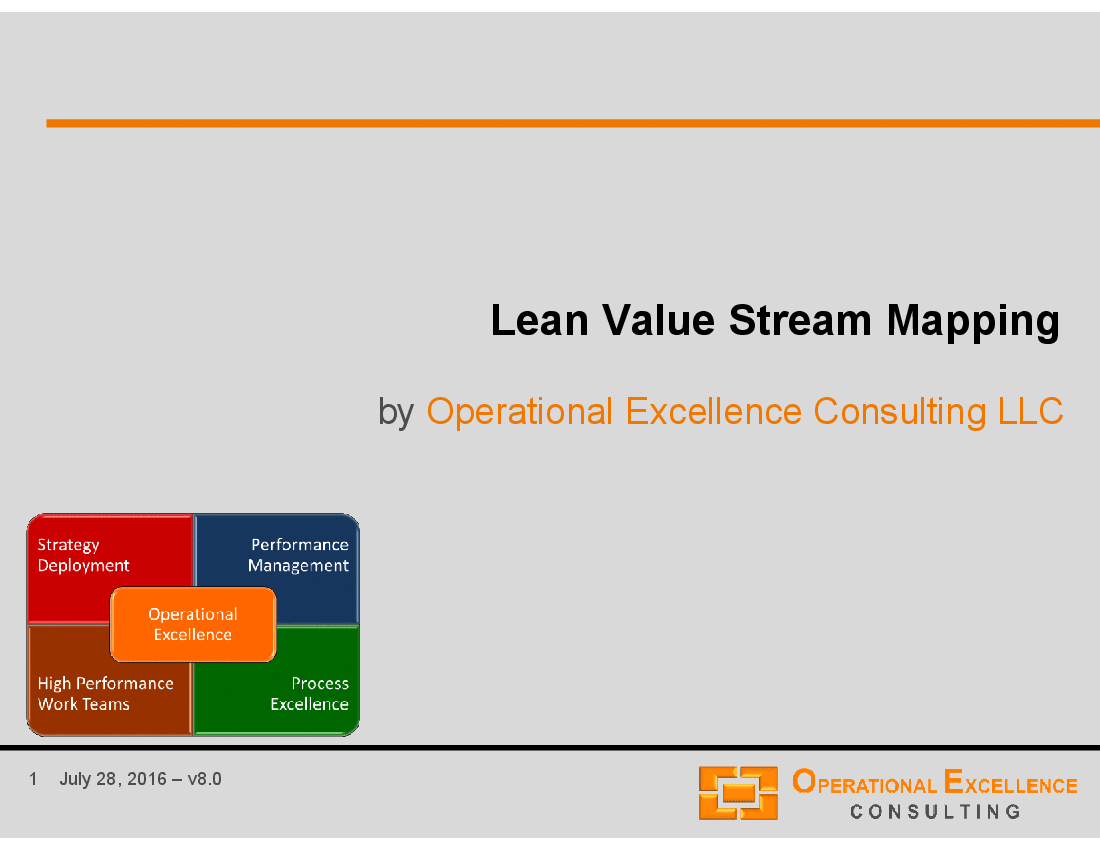 Lean Value Stream Mapping

by Operational Excellence Consulting LLC

Strategy Deployment

Performance Management

Operational Excellence

High Performance Work Teams

Process Excellence

1 July 28, 2016 – v8.0

OPERATIONAL EXCELLENCE CONSULTING